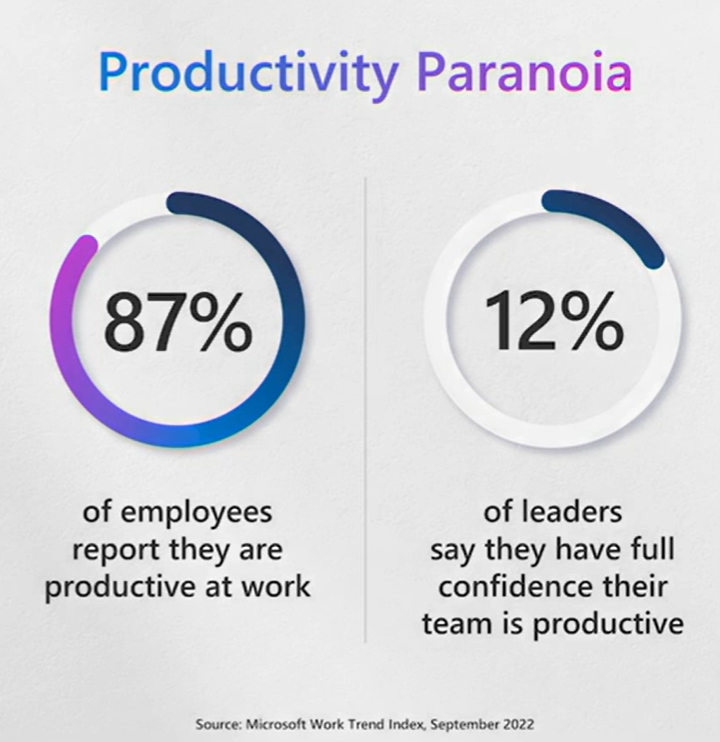 Productivity Paranoia

87%

of employees report they are productive at work

12%

of leaders say they have full confidence their team is productive

Source: Microsoft Work Trend Index, September 2022